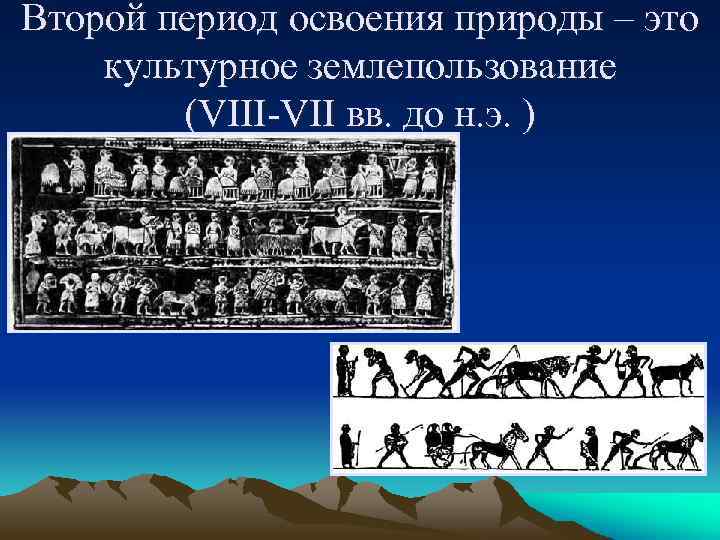 Второй период освоения природы – это культурное землепользование (VIII-VII вв. до н.э. )